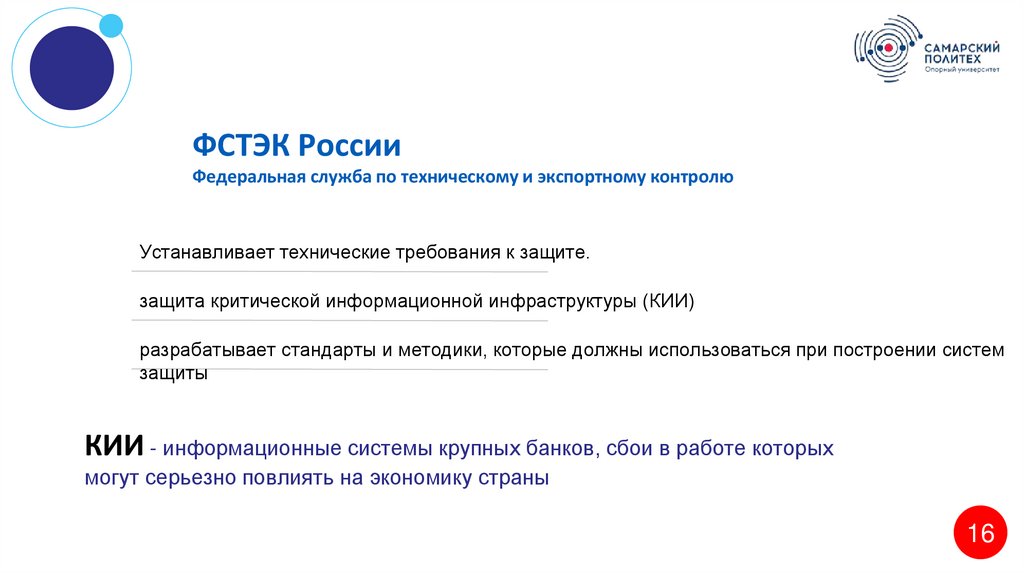 САМАРСКИЙ ПОЛИТЕХ
Опорный университет

ФСТЭК России
Федеральная служба по техническому и экспортному контролю

Устанавливает технические требования к защите.

защита критической информационной инфраструктуры (КИИ)

разрабатывает стандарты и методики, которые должны использоваться при построении систем защиты

КИИ - информационные системы крупных банков, сбои в работе которых могут серьезно повлиять на экономику страны

16